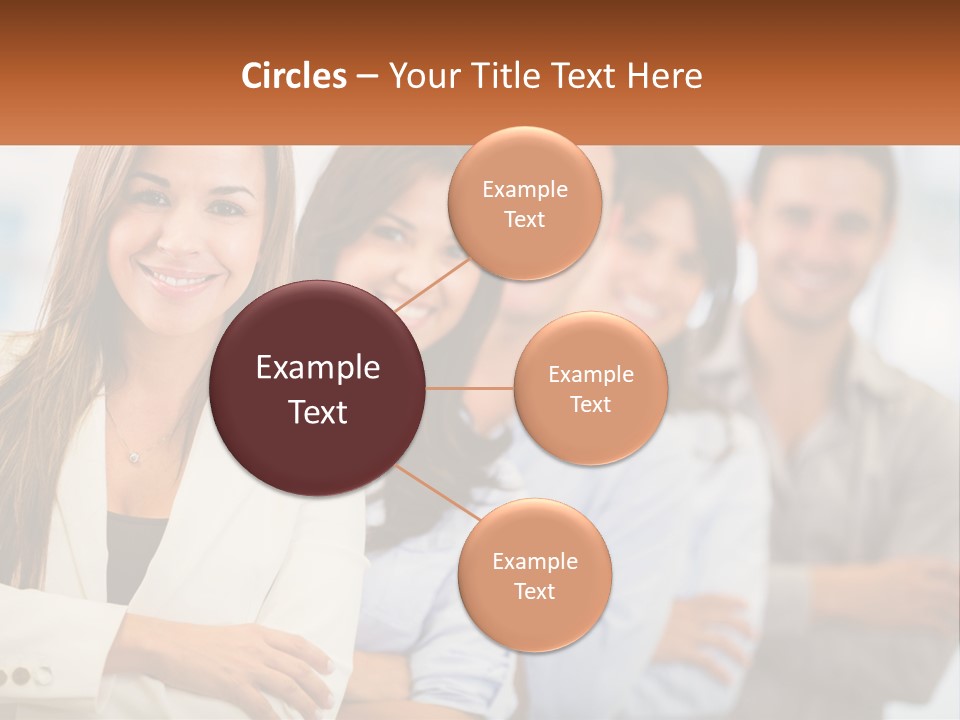 Circles – Your Title Text Here

Example Text

Example Text

Example Text

Example Text